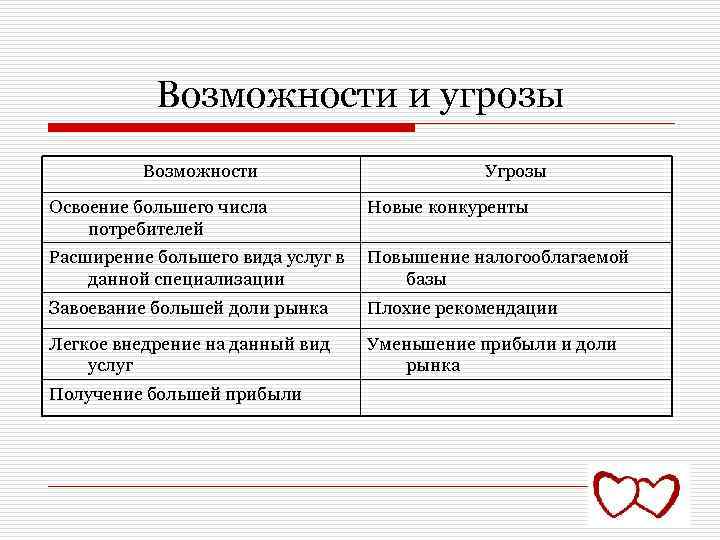 Возможности и угрозы

| Возможности | Угрозы |
|---|---|
| Освоение большего числа потребителей | Новые конкуренты |
| Расширение большего вида услуг в данной специализации | Повышение налогооблагаемой базы |
| Завоевание большей доли рынка | Плохие рекомендации |
| Легкое внедрение на данный вид услуг | Уменьшение прибыли и доли рынка |
| Получение большей прибыли | |